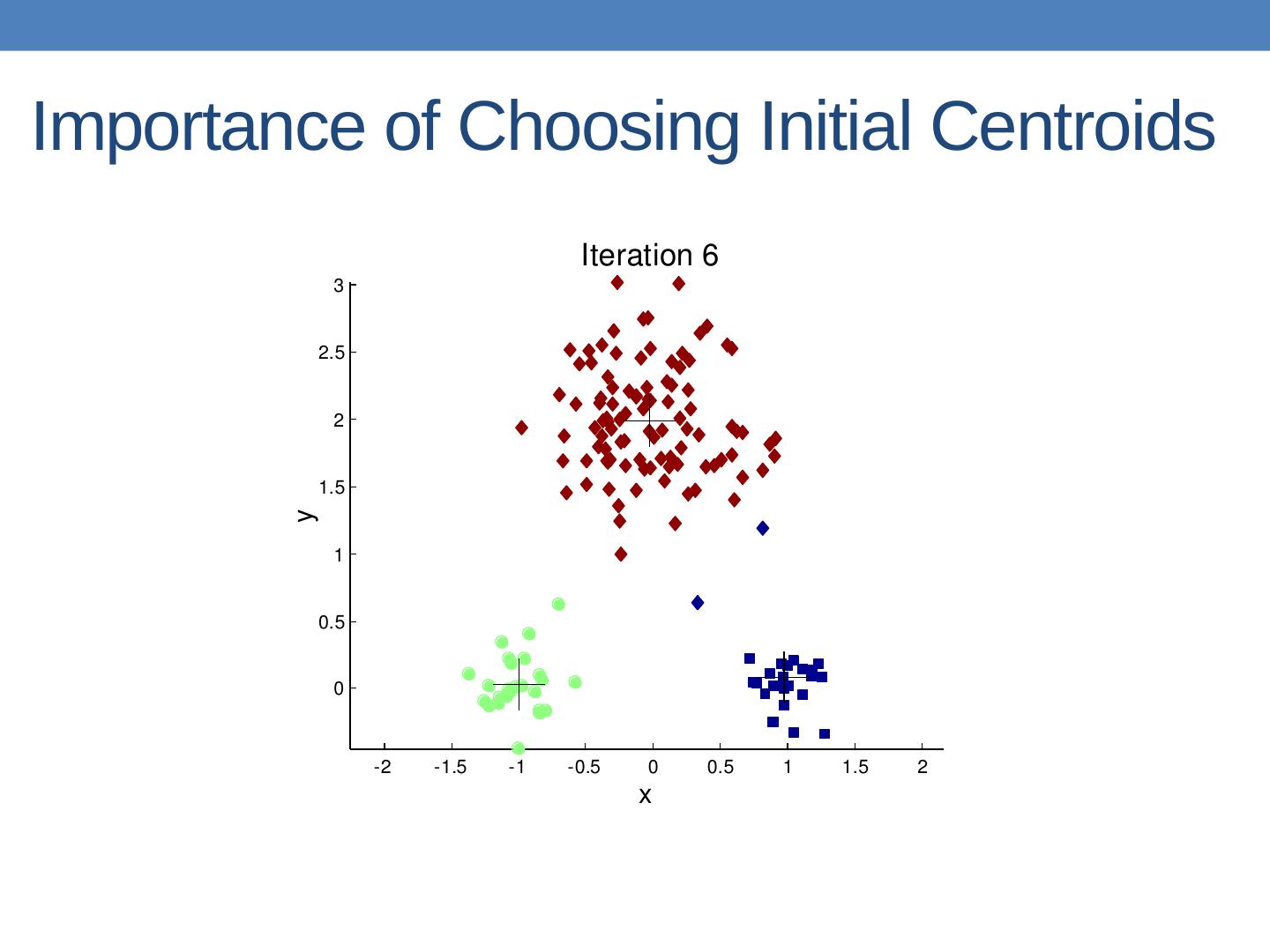 Importance of Choosing Initial Centroids

Iteration 6

3
2.5
2
1.5
1
0.5
0

y

-2 -1.5 -1 -0.5 0 0.5 1 1.5 2

x